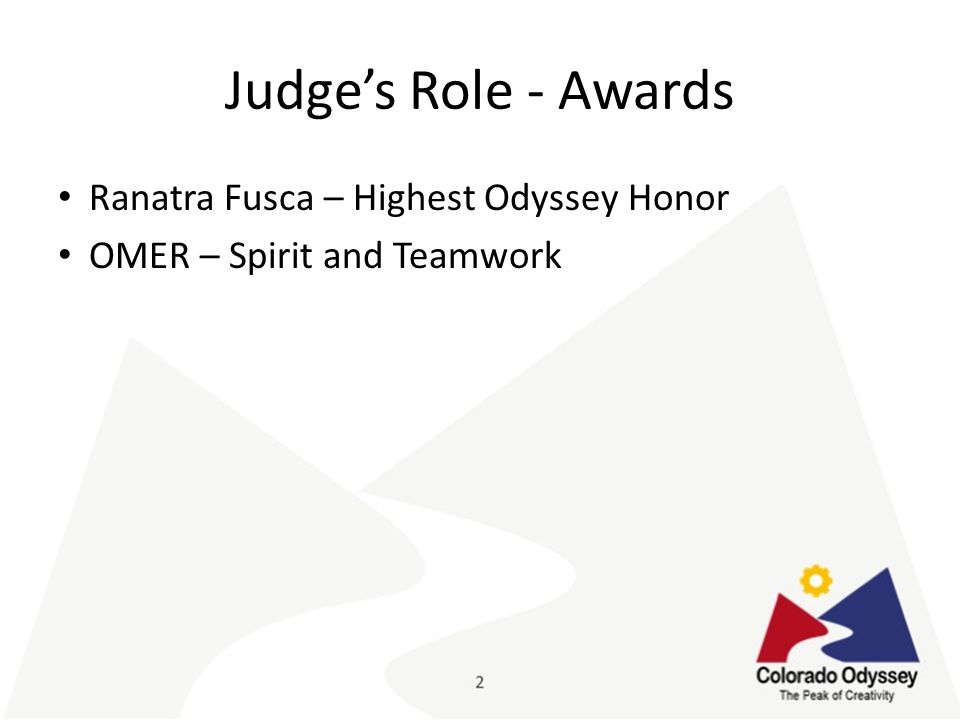 Judge’s Role - Awards

• Ranatra Fusca – Highest Odyssey Honor
• OMER – Spirit and Teamwork

2

Colorado Odyssey
The Peak of Creativity